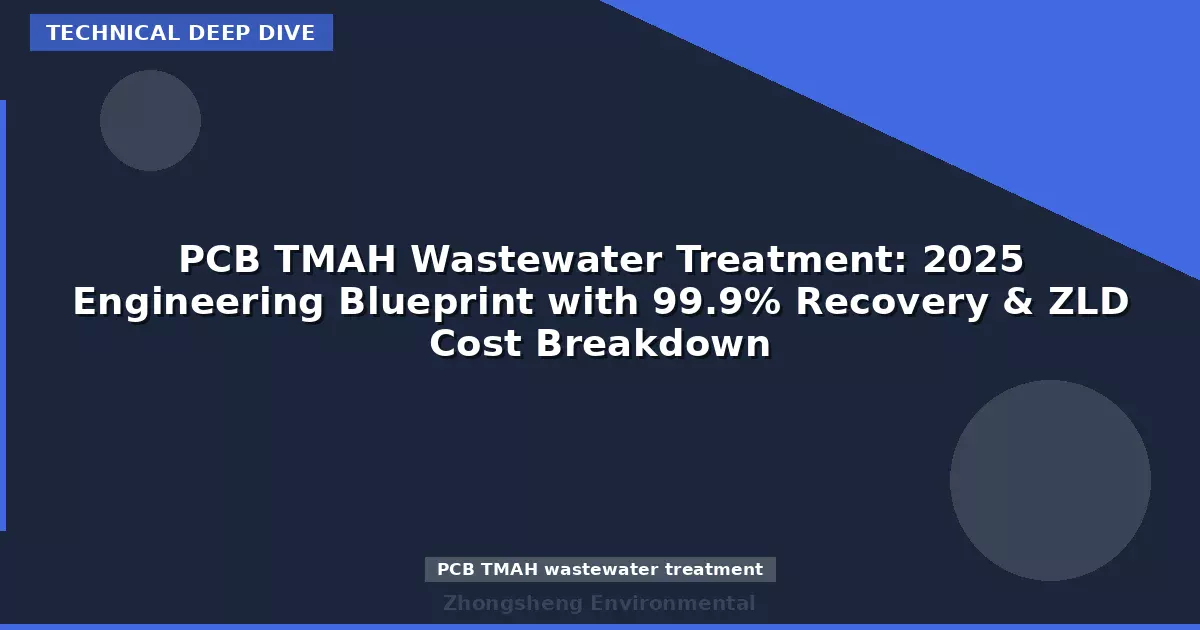 TECHNICAL DEEP DIVE

PCB TMAH Wastewater Treatment: 2025 Engineering Blueprint with 99.9% Recovery & ZLD Cost Breakdown

PCB TMAH wastewater treatment

Zhongsheng Environmental